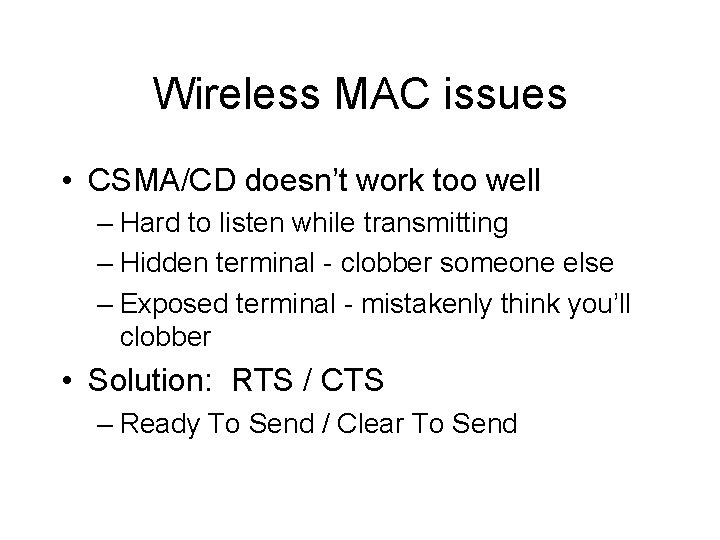 Wireless MAC issues

• CSMA/CD doesn’t work too well
– Hard to listen while transmitting
– Hidden terminal - clobber someone else
– Exposed terminal - mistakenly think you’ll clobber

• Solution: RTS / CTS
– Ready To Send / Clear To Send